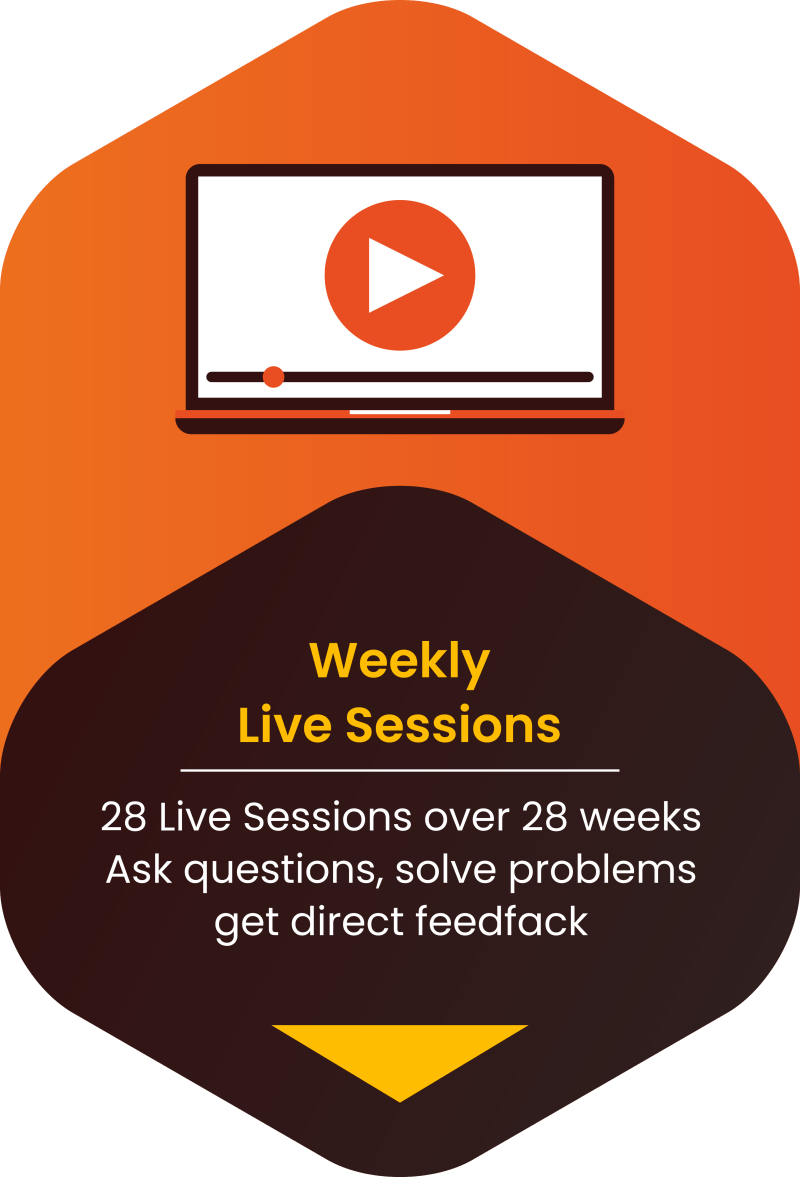 Weekly
Live Sessions

28 Live Sessions over 28 weeks
Ask questions, solve problems
get direct feedfack